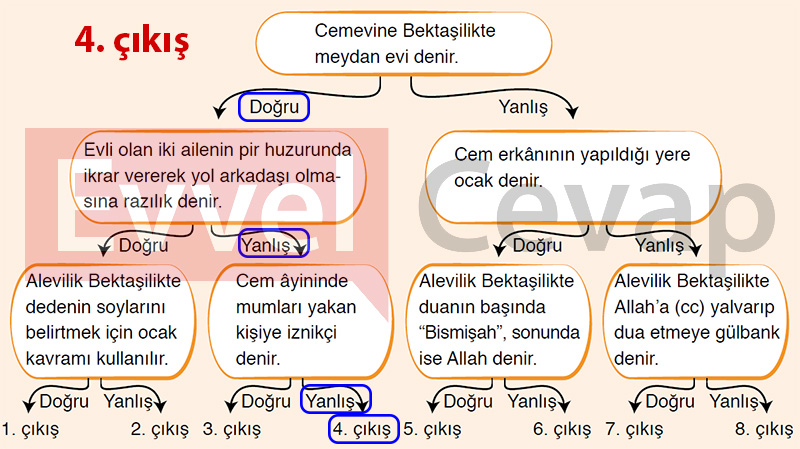 4. çıkış

Cemevine Bektaşilikte meydan evi denir.

Doğru

Yanlış

Evli olan iki ailenin pir huzurunda ikrar vererek yol arkadaşı olmasına razılık denir.

Cem erkânının yapıldığı yere ocak denir.

Doğru

Yanlış

Doğru

Yanlış

Alevilik Bektaşilikte dedenin soylarını belirtmek için ocak kavramı kullanılır.

Cem âyininde mumları yakan kişiye iznikçi denir.

Alevilik Bektaşilikte duanın başında "Bismişah", sonunda ise Allah denir.

Alevilik Bektaşilikte Allah'a (cc) yalvarıp dua etmeye gülbank denir.

Doğru

Yanlış

Doğru

Yanlış

Doğru

Yanlış

Doğru

Yanlış

1. çıkış

2. çıkış

3. çıkış

4. çıkış

5. çıkış

6. çıkış

7. çıkış

8. çıkış

Evvel Cevap